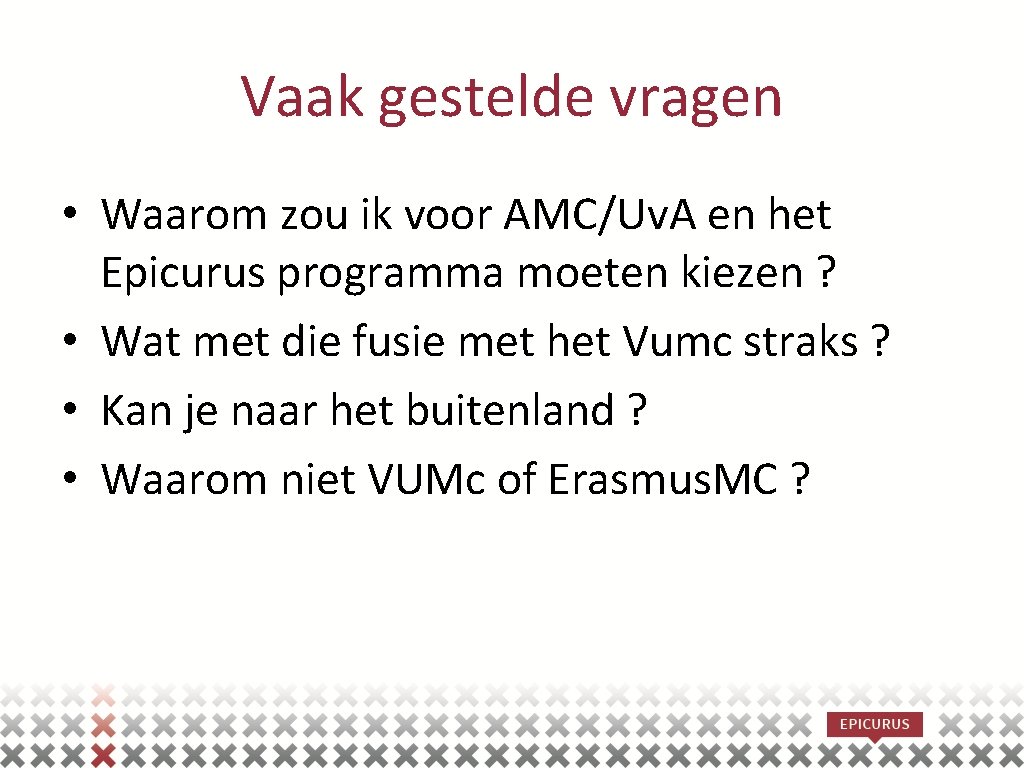 Vaak gestelde vragen

• Waarom zou ik voor AMC/Uv.A en het Epicurus programma moeten kiezen ?
• Wat met die fusie met het Vumc straks ?
• Kan je naar het buitenland ?
• Waarom niet VUMc of Erasmus.MC ?

EPICURUS